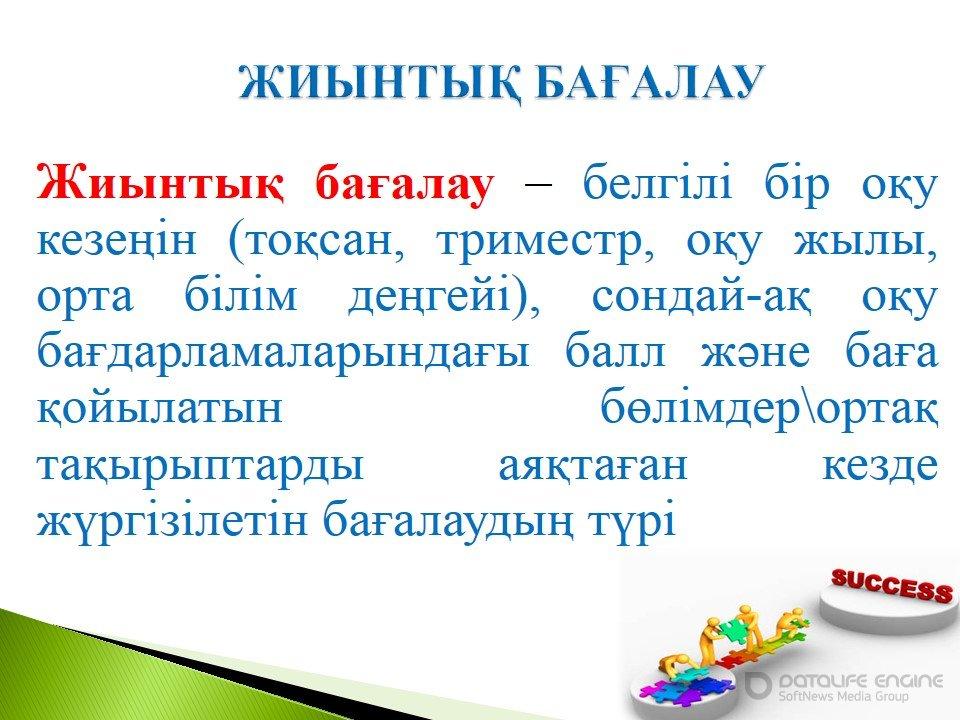 ЖИЫНТЫҚ БАҒАЛАУ

Жиынтық бағалау – белгілі бір оқу кезеңін (тоқсан, триместр, оқу жылы, орта білім деңгейі), сондай-ақ оқу бағдарламаларындағы балл және баға қойылатын бөлімдер\ортақ тақырыптарды аяқтаған кезде жүргізілетін бағалаудың түрі

SUCCESS

DATALIFE ENGINE
SoftNews Media Group